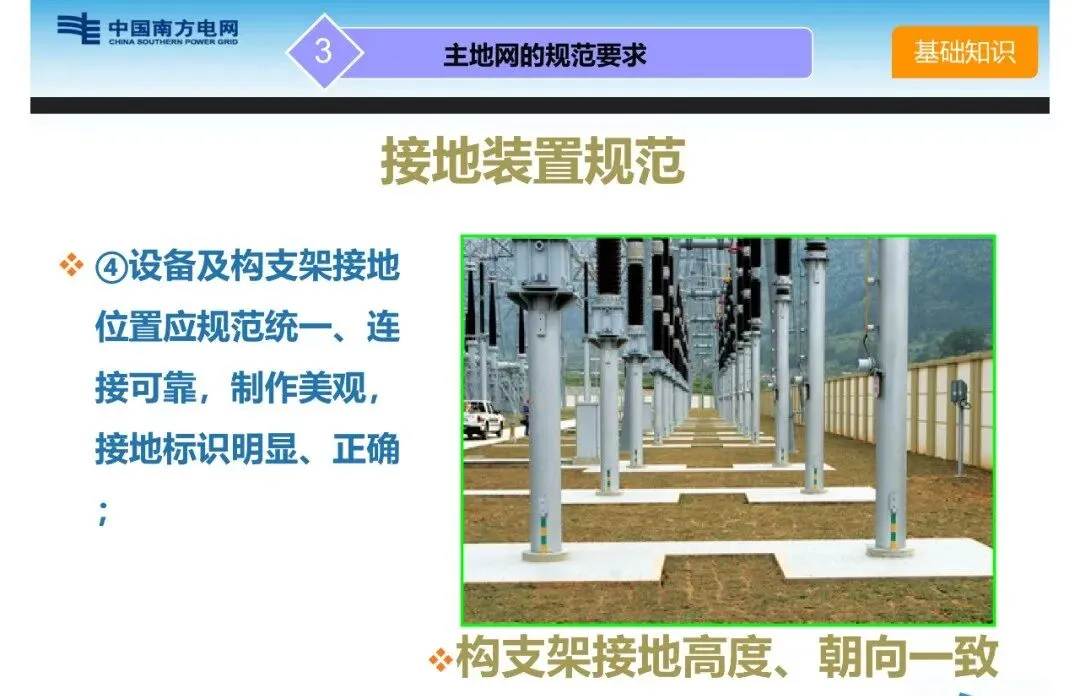 中国南方电网
CHINA SOUTHERN POWER GRID

3

主地网的规范要求

基础知识

接地装置规范

❖ ④设备及构支架接地位置应规范统一、连接可靠，制作美观，接地标识明显、正确；

❖构支架接地高度、朝向一致